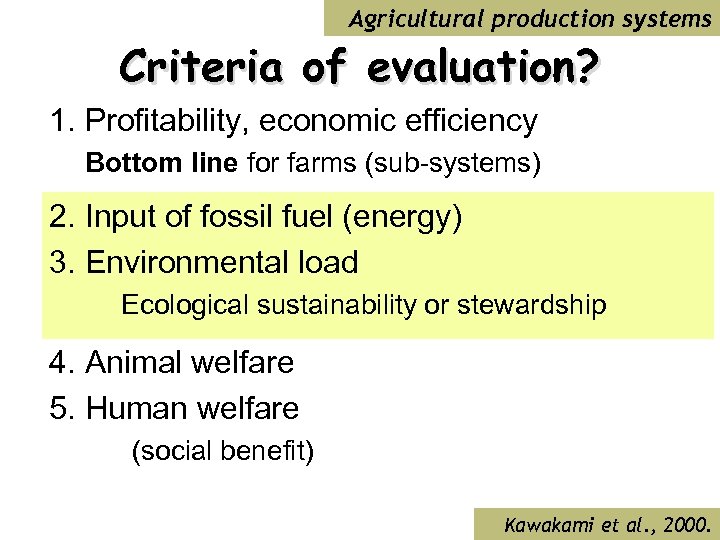 Agricultural production systems

Criteria of evaluation?

1. Profitability, economic efficiency

Bottom line for farms (sub-systems)

2. Input of fossil fuel (energy)

3. Environmental load

Ecological sustainability or stewardship

4. Animal welfare

5. Human welfare

(social benefit)

Kawakami et al., 2000.